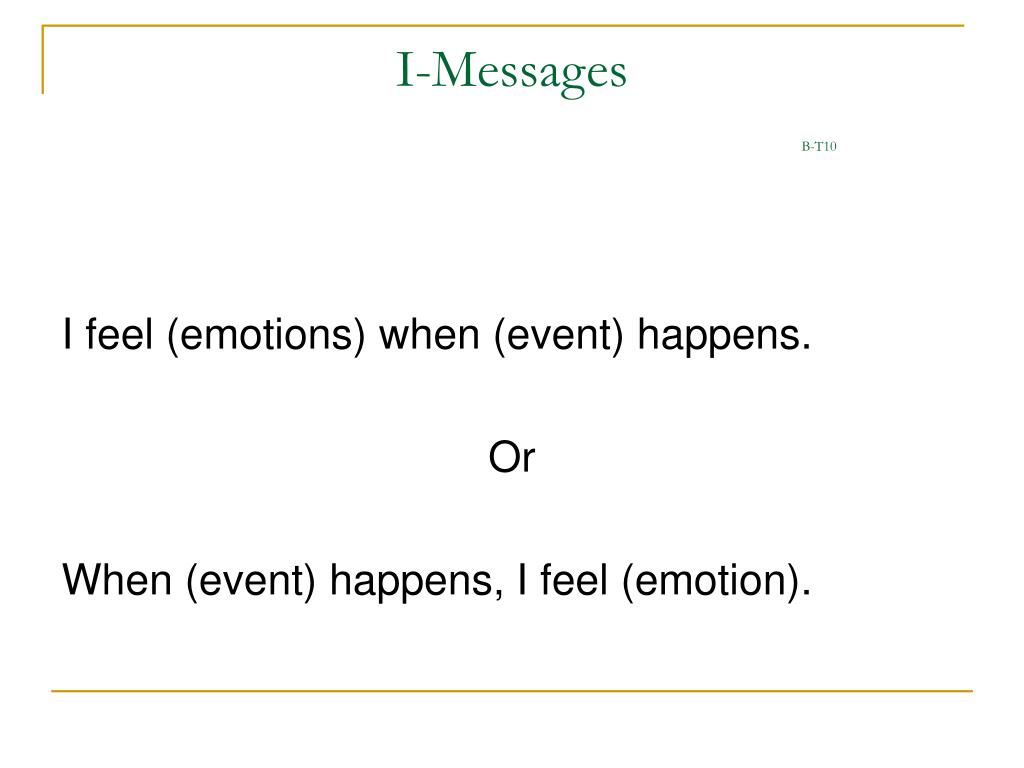 I-Messages

B-T10

I feel (emotions) when (event) happens.

Or

When (event) happens, I feel (emotion).